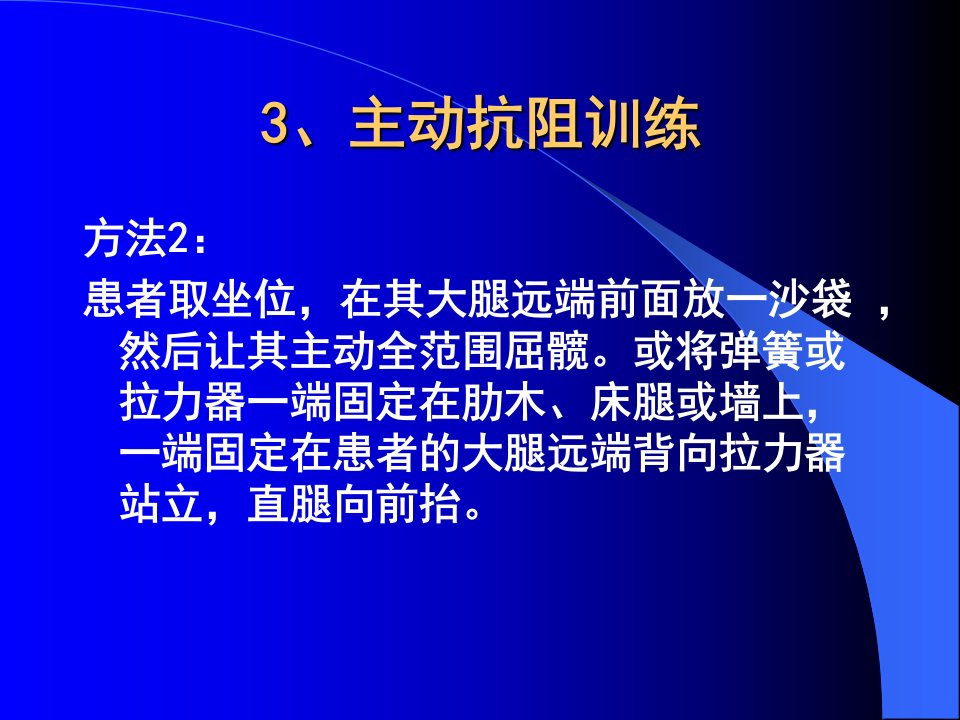 3、主动抗阻训练

方法2：

患者取坐位，在其大腿远端前面放一沙袋 ，然后让其主动全范围屈髋。或将弹簧或拉力器一端固定在肋木、床腿或墙上，一端固定在患者的大腿远端背向拉力器站立，直腿向前抬。